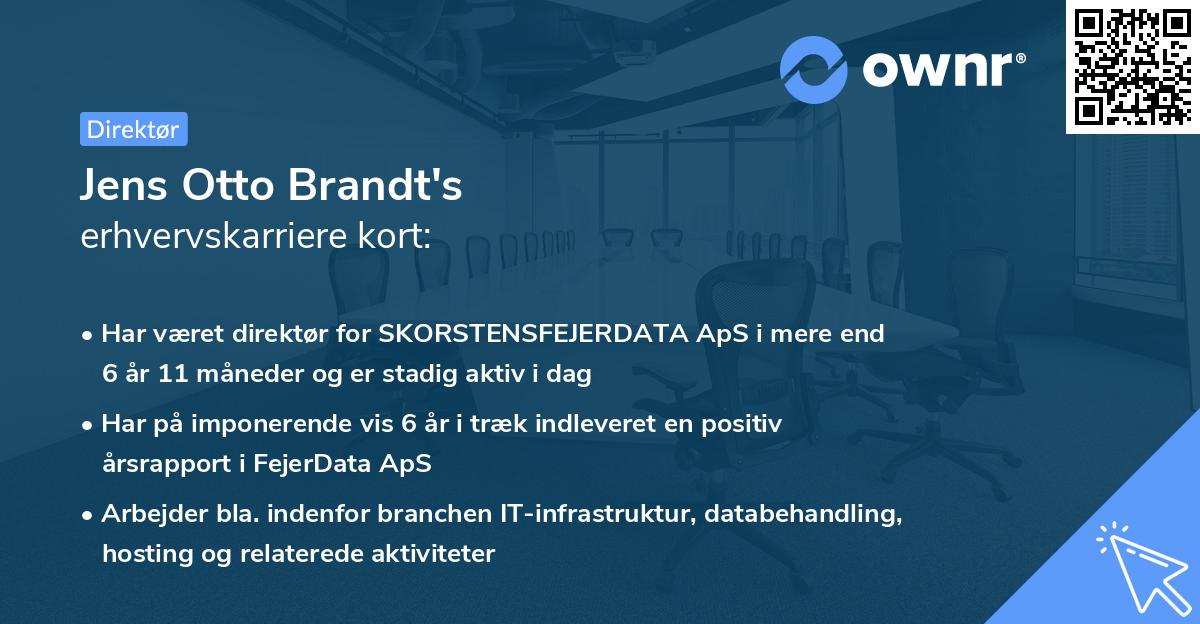 ownr®

Direktør

Jens Otto Brandt's
erhvervskarriere kort:

• Har været direktør for SKORSTENSFEJERDATA ApS i mere end 6 år 11 måneder og er stadig aktiv i dag

• Har på imponerende vis 6 år i træk indleveret en positiv årsrapport i FejerData ApS

• Arbejder bla. indenfor branchen IT-infrastruktur, databehandling, hosting og relaterede aktiviteter